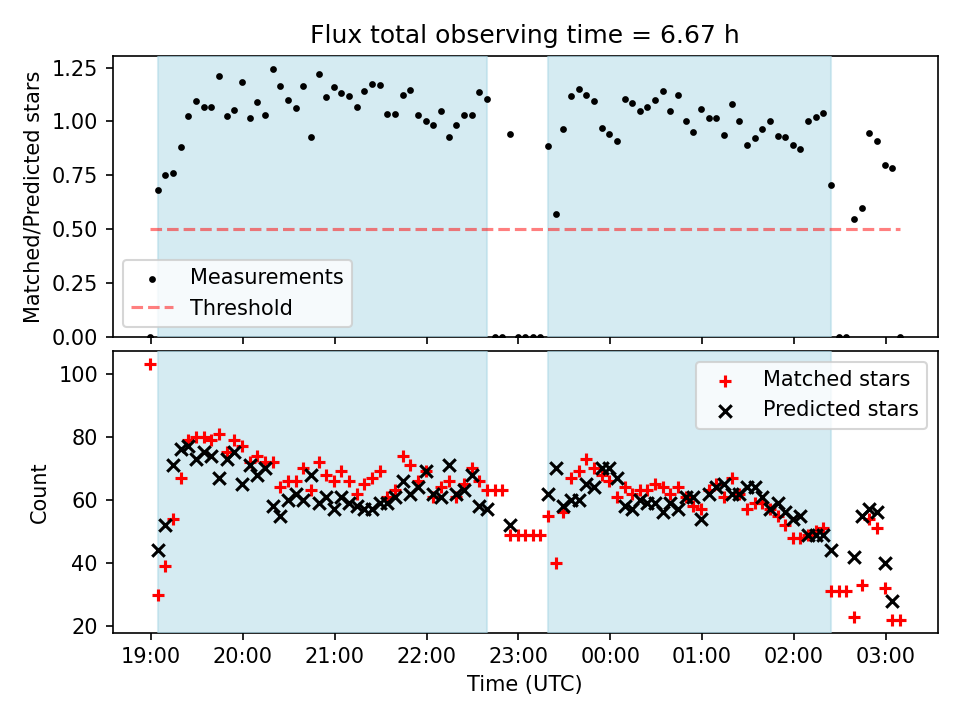 Flux total observing time = 6.67 h

Matched/Predicted stars

1.25
1.00
0.75
0.50
0.25
0.00

Measurements
Threshold

Count

100
80
60
40
20

Matched stars
Predicted stars

19:00 20:00 21:00 22:00 23:00 00:00 01:00 02:00 03:00

Time (UTC)